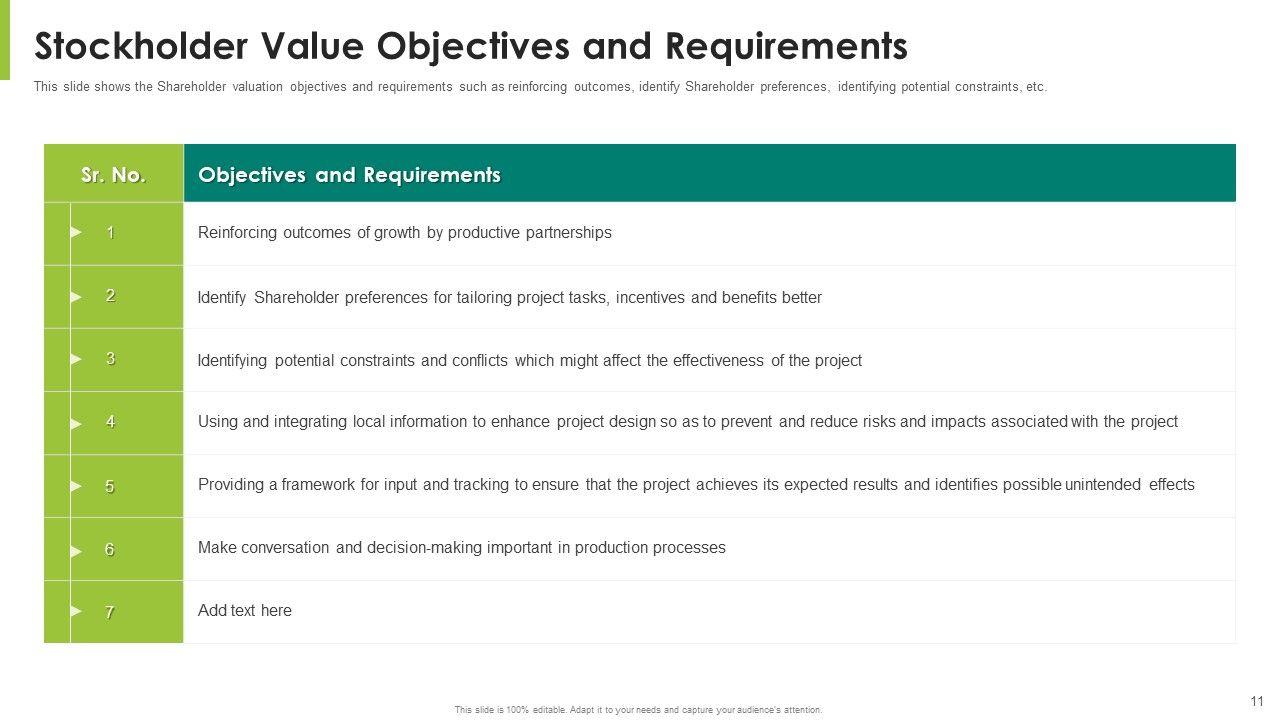 Stockholder Value Objectives and Requirements

This slide shows the Shareholder valuation objectives and requirements such as reinforcing outcomes, identify Shareholder preferences, identifying potential constraints, etc.

| Sr. No. | Objectives and Requirements |
|---|---|
| 1 | Reinforcing outcomes of growth by productive partnerships |
| 2 | Identify Shareholder preferences for tailoring project tasks, incentives and benefits better |
| 3 | Identifying potential constraints and conflicts which might affect the effectiveness of the project |
| 4 | Using and integrating local information to enhance project design so as to prevent and reduce risks and impacts associated with the project |
| 5 | Providing a framework for input and tracking to ensure that the project achieves its expected results and identifies possible unintended effects |
| 6 | Make conversation and decision-making important in production processes |
| 7 | Add text here |

This slide is 100% editable. Adapt it to your needs and capture your audience's attention.

11